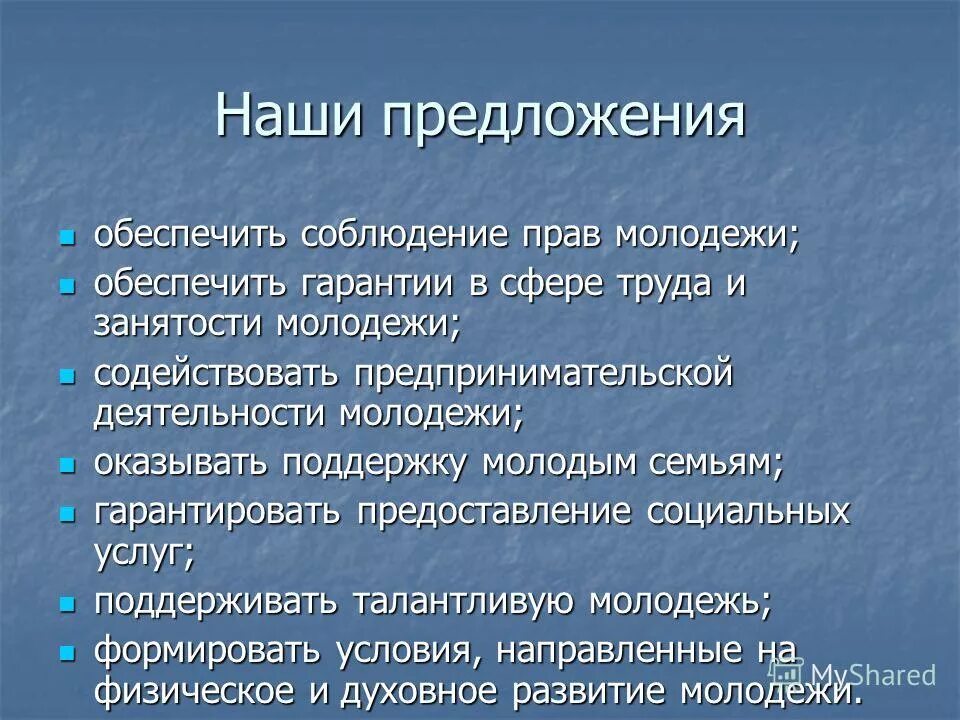 Наши предложения

- обеспечить соблюдение прав молодежи;
- обеспечить гарантии в сфере труда и занятости молодежи;
- содействовать предпринимательской деятельности молодежи;
- оказывать поддержку молодым семьям;
- гарантировать предоставление социальных услуг;
- поддерживать талантливую молодежь;
- формировать условия, направленные на физическое и духовное развитие молодежи.

MyShared